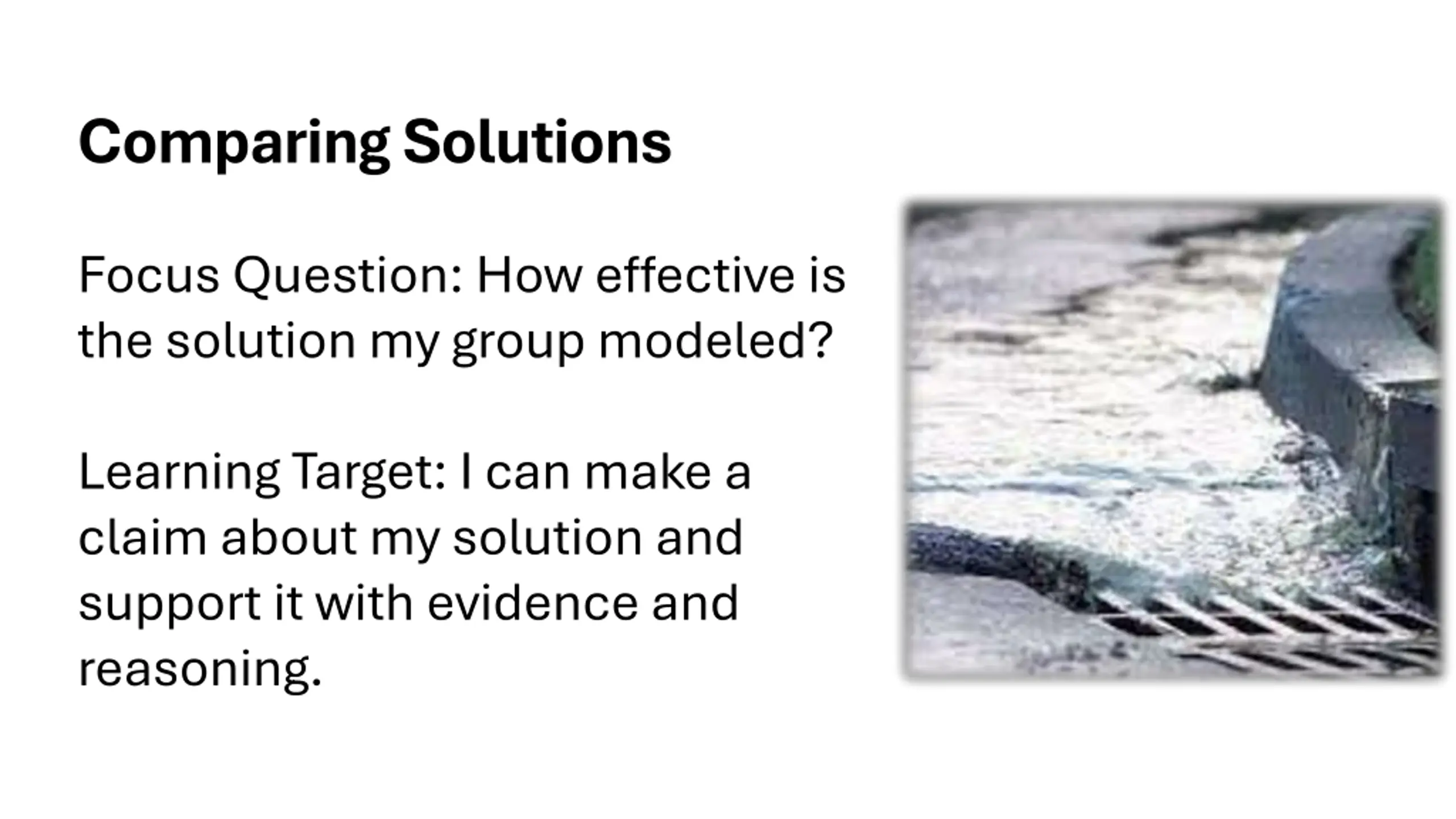 Comparing Solutions

Focus Question: How effective is the solution my group modeled?

Learning Target: I can make a claim about my solution and support it with evidence and reasoning.